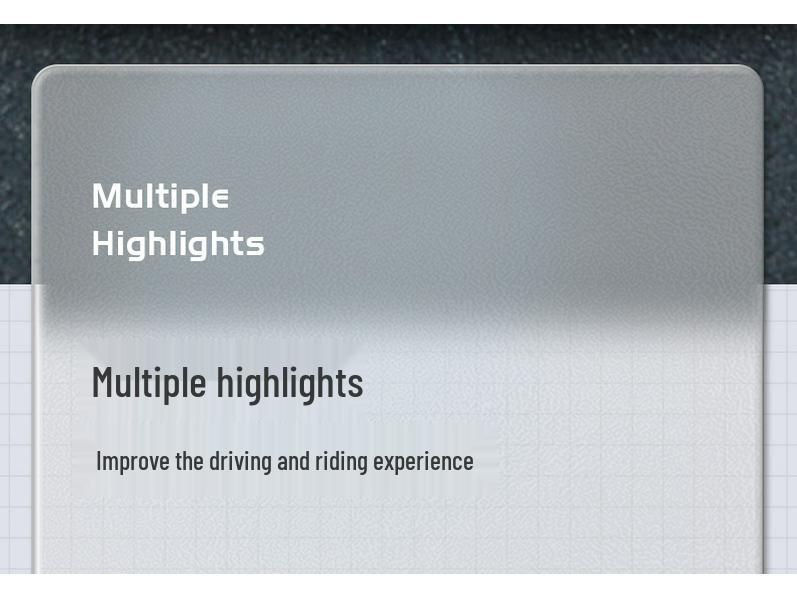 Multiple
Highlights

Multiple highlights

Improve the driving and riding experience